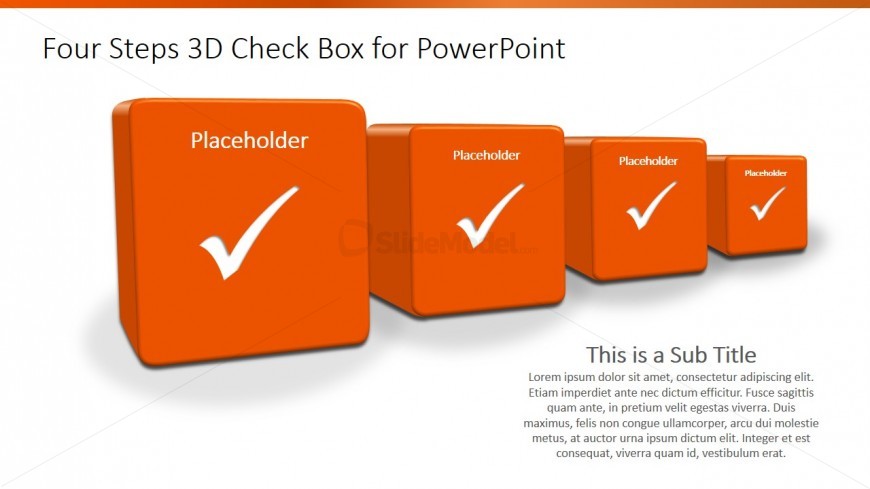 Four Steps 3D Check Box for PowerPoint

Placeholder

Placeholder

Placeholder

Placeholder

SlideModel.com

This is a Sub Title

Lorem ipsum dolor sit amet, consectetur adipiscing elit. Etiam imperdiet ante nec dictum efficitur. Fusce sagittis quam ante, in pretium velit egestas viverra. Duis maximus, felis non congue ullamcorper, arcu dui molestie metus, at auctor urna ipsum dictum elit. Integer et est consequat, viverra quam id, vestibulum erat.